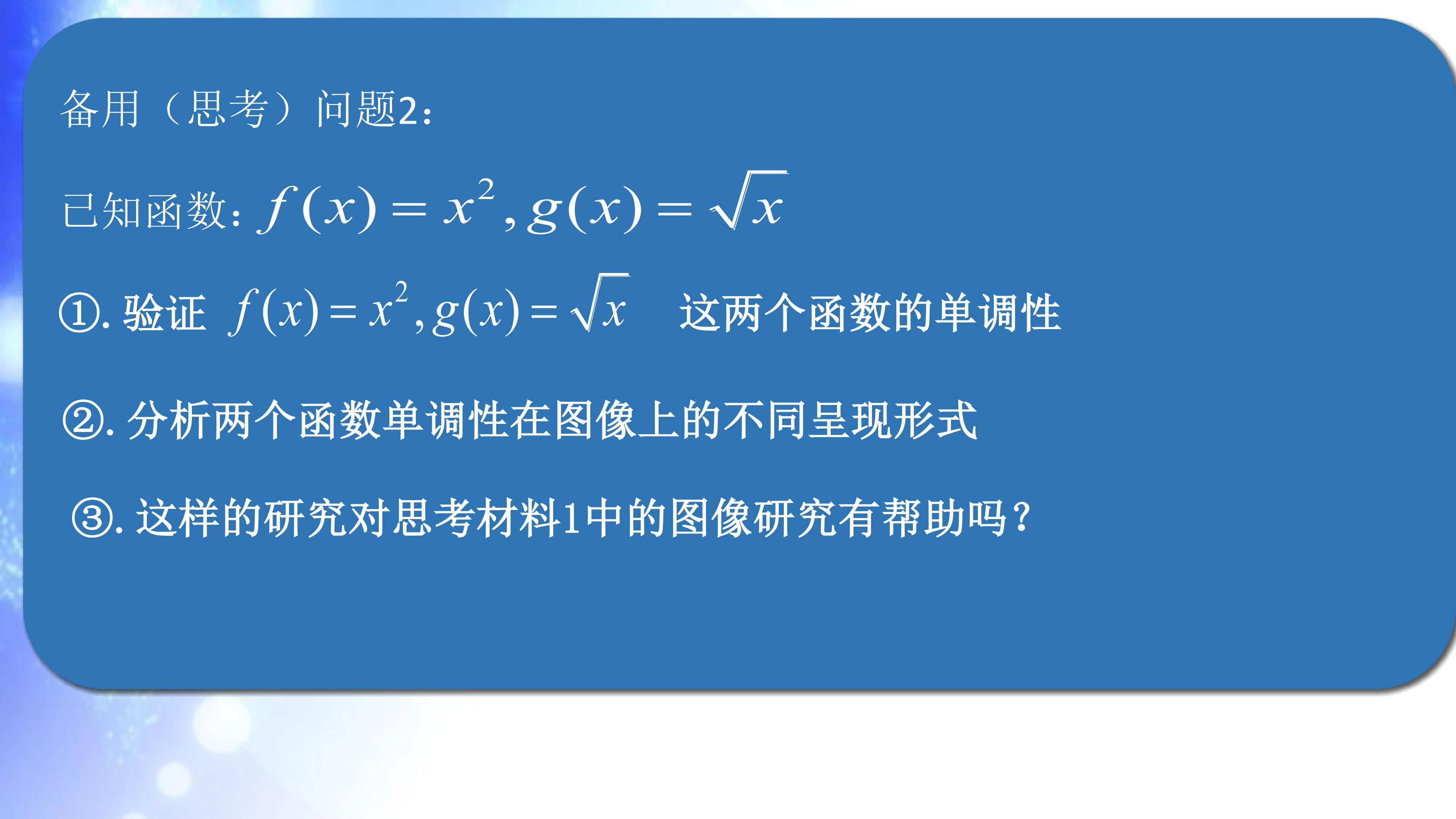 备用（思考）问题2：

已知函数：$f(x)=x^2,g(x)=\sqrt{x}$

①.验证 $f(x)=x^2,g(x)=\sqrt{x}$ 这两个函数的单调性

②.分析两个函数单调性在图像上的不同呈现形式

③.这样的研究对思考材料1中的图像研究有帮助吗？